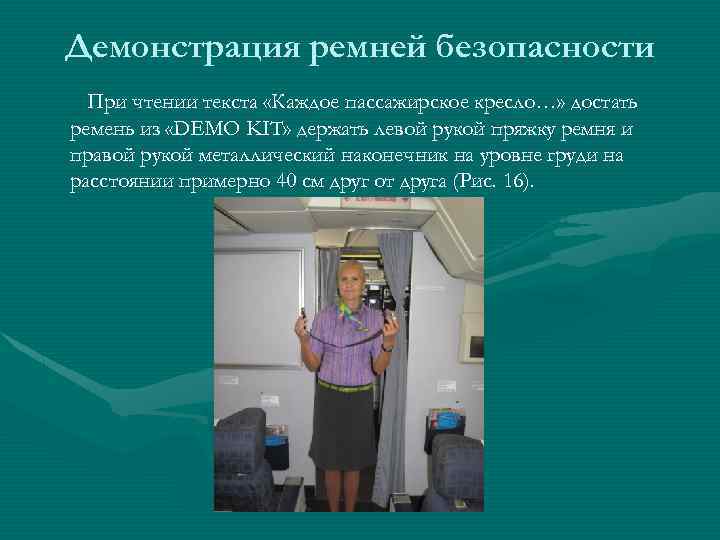 Демонстрация ремней безопасности

При чтении текста «Каждое пассажирское кресло…» достать ремень из «DEMO KIT» держать левой рукой пряжку ремня и правой рукой металлический наконечник на уровне груди на расстоянии примерно 40 см друг от друга (Рис. 16).